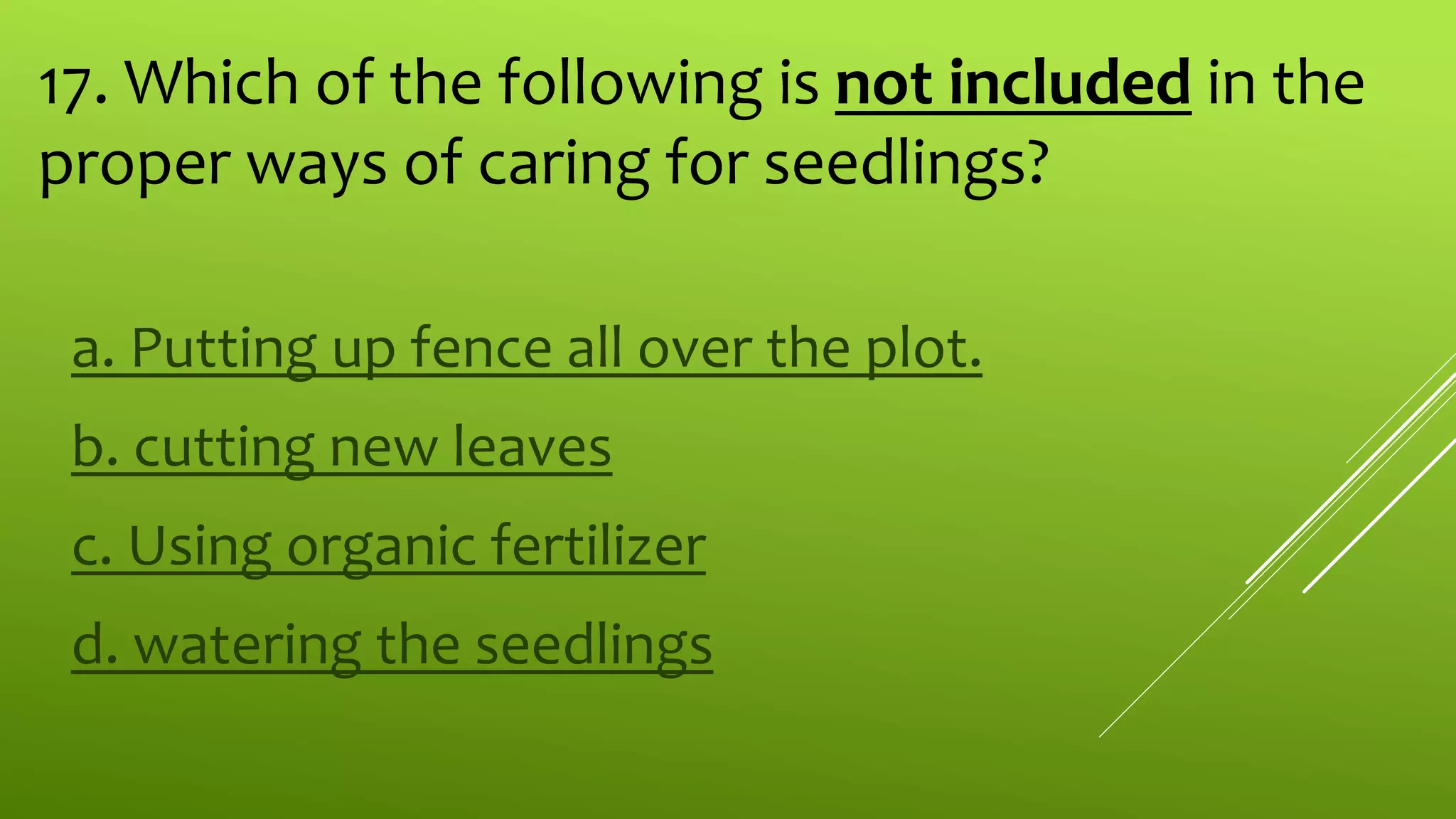 17. Which of the following is not included in the proper ways of caring for seedlings?

a. Putting up fence all over the plot.

b. cutting new leaves

c. Using organic fertilizer

d. watering the seedlings